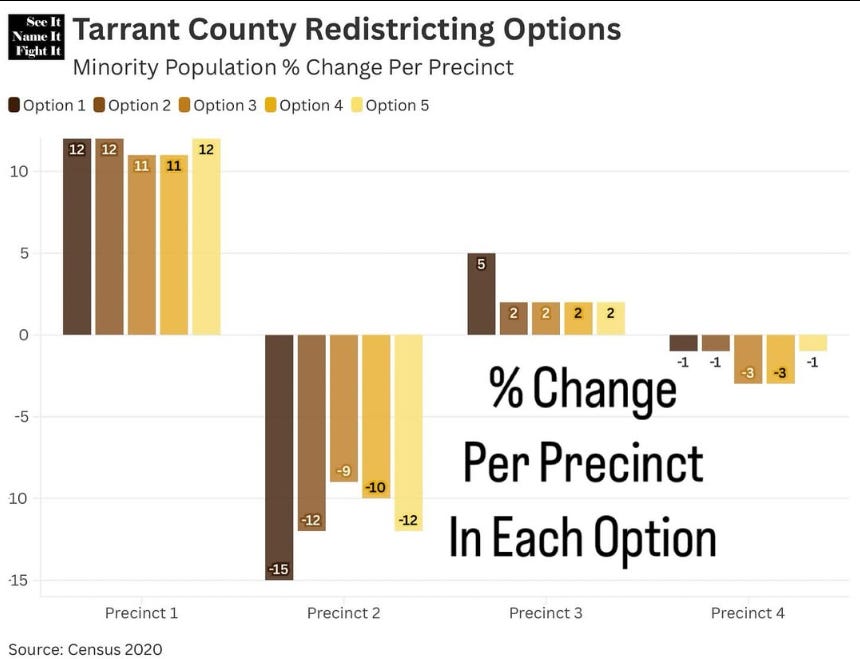 See It
Name It
Fight It

Tarrant County Redistricting Options

Minority Population % Change Per Precinct

Option 1 Option 2 Option 3 Option 4 Option 5

10
5
0
-5
10
-15

12 12 11 11 12

-15 -12 -9 -10 -12

5 2 2 2 2

-1 -1 -3 -3 -1

% Change
Per Precinct
In Each Option

Precinct 1 Precinct 2 Precinct 3 Precinct 4

Source: Census 2020